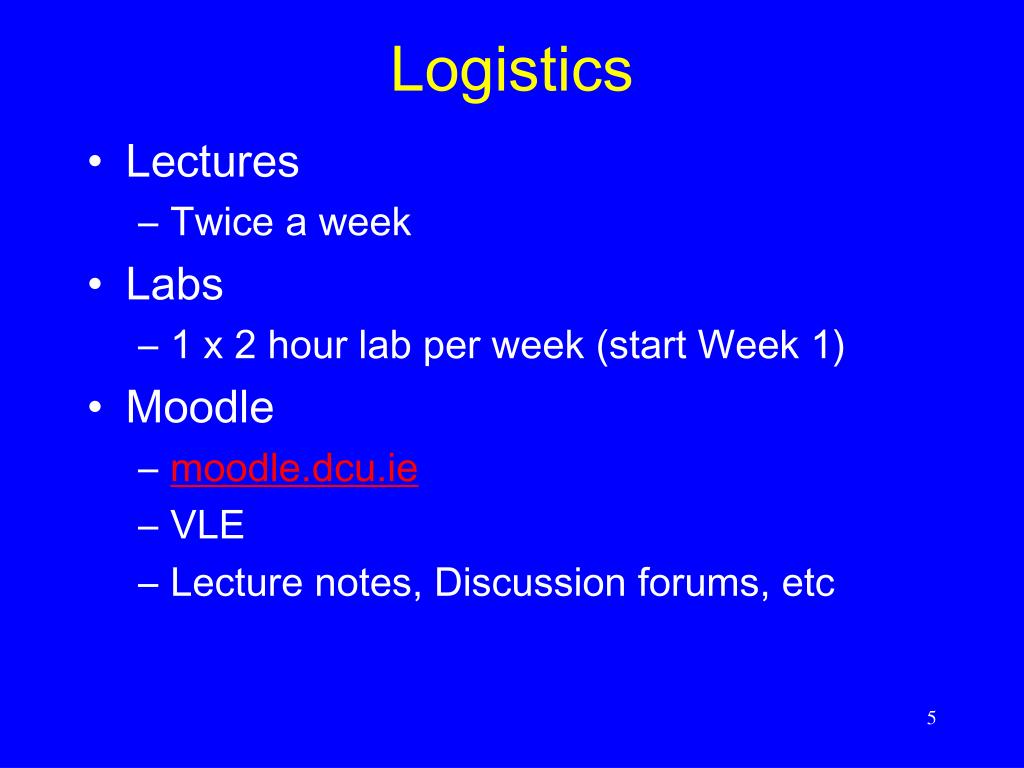 Logistics

• Lectures
  – Twice a week
• Labs
  – 1 x 2 hour lab per week (start Week 1)
• Moodle
  – moodle.dcu.ie
  – VLE
  – Lecture notes, Discussion forums, etc

5